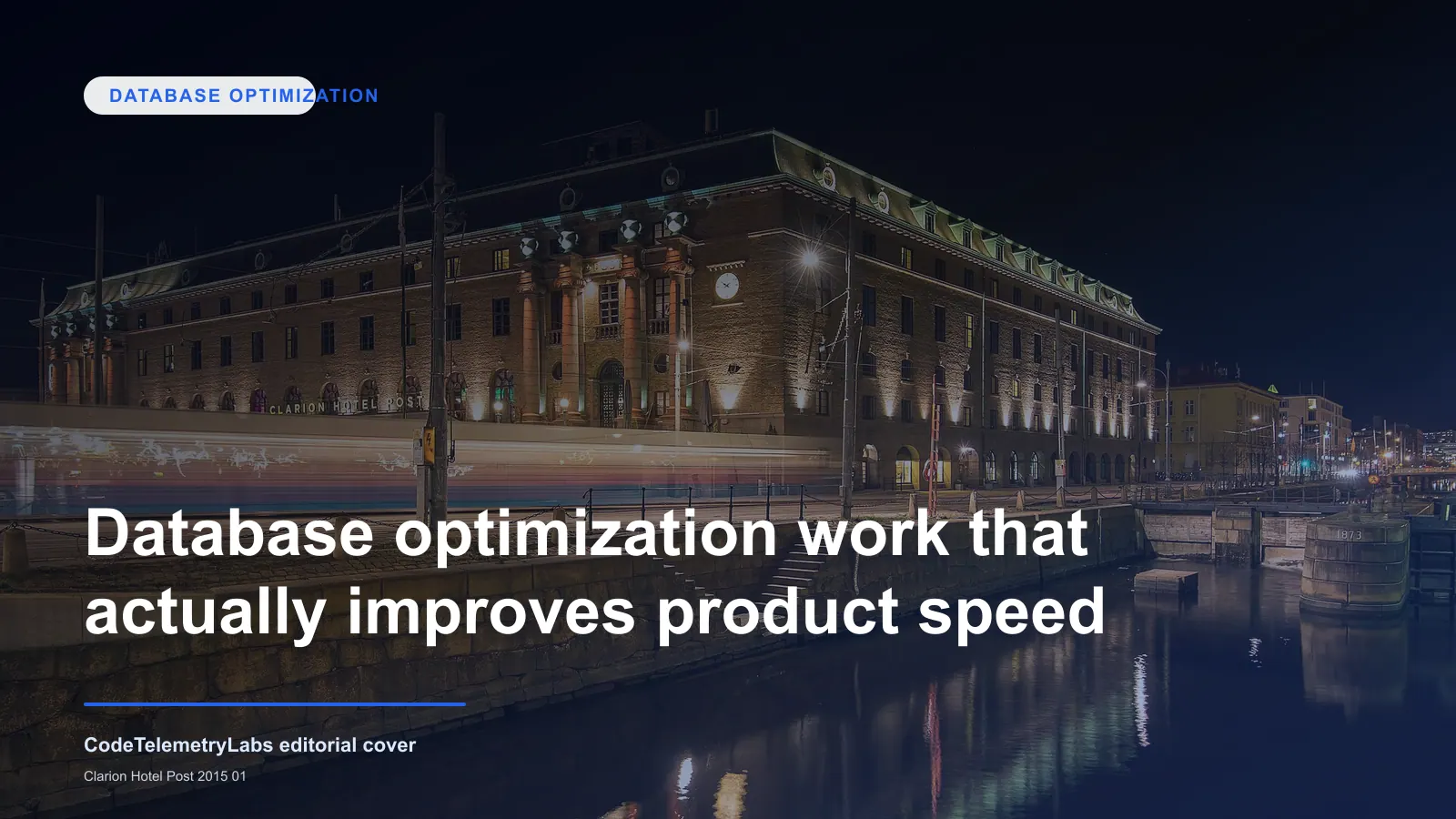 DATABASE OPTIMIZATION

CLARION HOTEL POST

1873

Database optimization work that actually improves product speed

CodeTelemetryLabs editorial cover

Clarion Hotel Post 2015 01